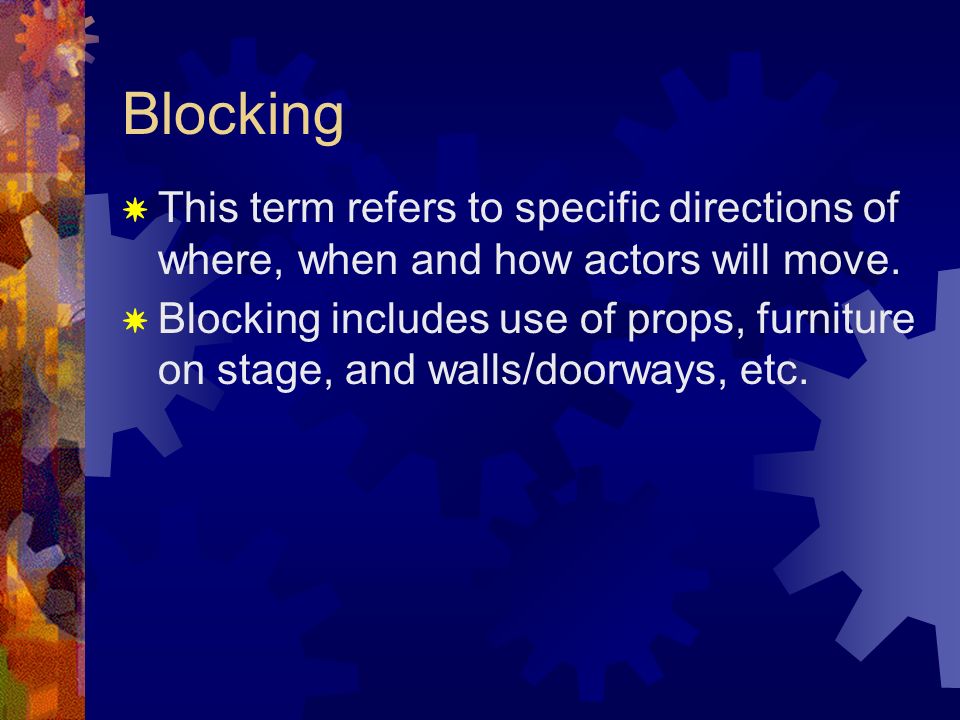 Blocking

This term refers to specific directions of where, when and how actors will move.

Blocking includes use of props, furniture on stage, and walls/doorways, etc.